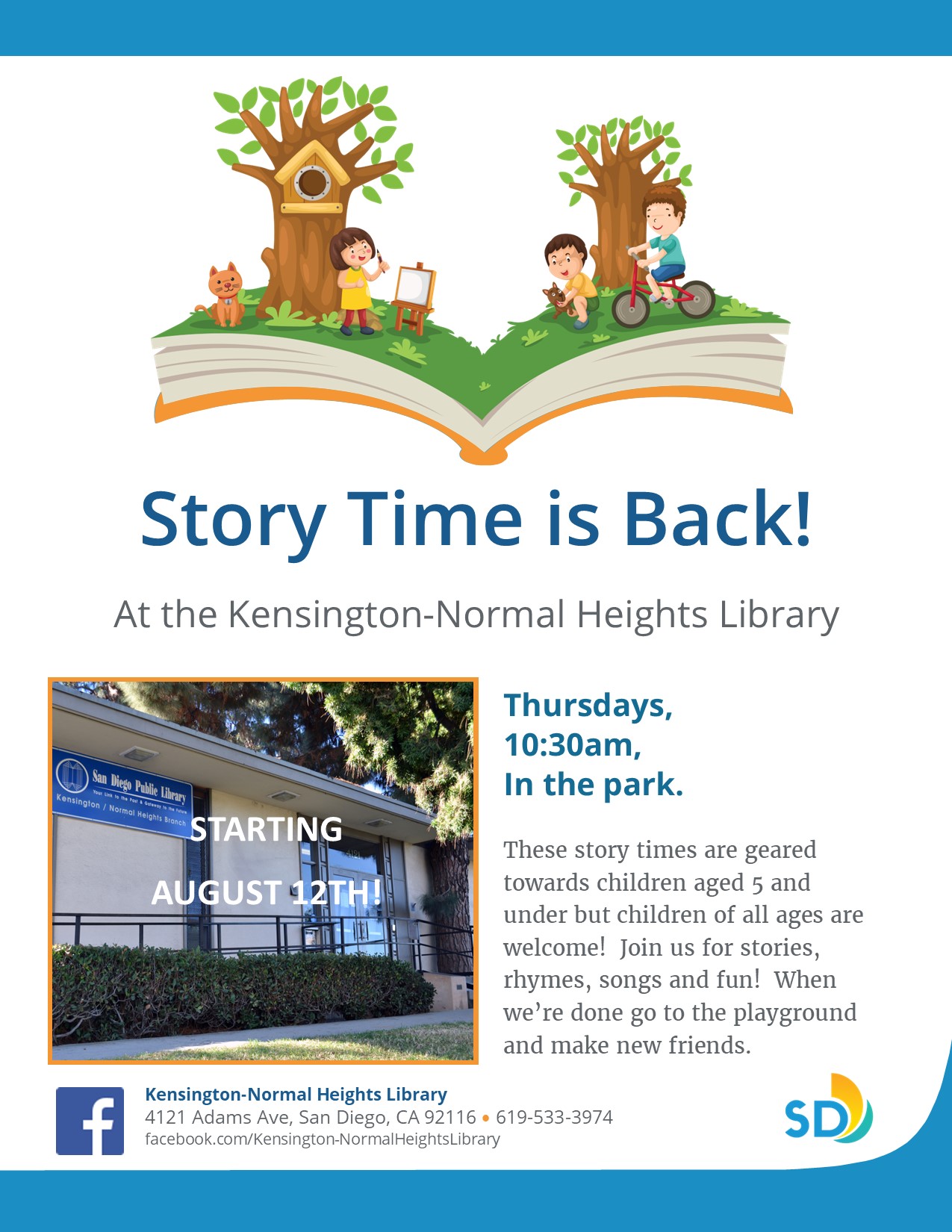 Story Time is Back!

At the Kensington-Normal Heights Library

San Diego Public Library
Your Link to the Past & Gateway to the Future
Kensington / Normal Heights Branch

STARTING

AUGUST 12TH!

Thursdays,
10:30am,
In the park.

These story times are geared towards children aged 5 and under but children of all ages are welcome! Join us for stories, rhymes, songs and fun! When we're done go to the playground and make new friends.

f

Kensington-Normal Heights Library
4121 Adams Ave, San Diego, CA 92116 • 619-533-3974
facebook.com/Kensington-NormalHeightsLibrary

SD